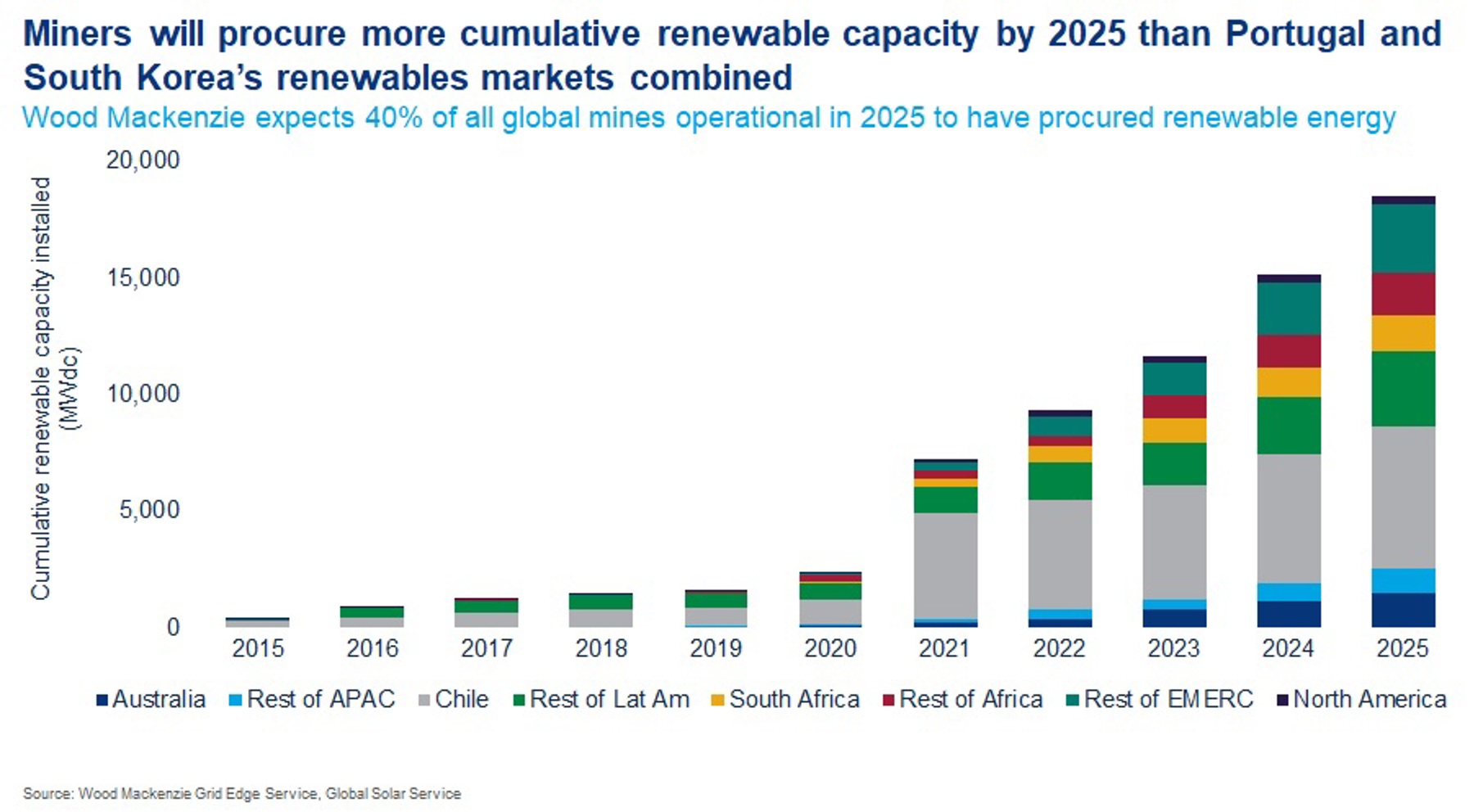 Miners will procure more cumulative renewable capacity by 2025 than Portugal and South Korea's renewables markets combined

Wood Mackenzie expects 40% of all global mines operational in 2025 to have procured renewable energy

Cumulative renewable capacity installed (MWdc)

20,000
15,000
10,000
5,000
0

2015 2016 2017 2018 2019 2020 2021 2022 2023 2024 2025

Australia Rest of APAC Chile Rest of Lat Am South Africa Rest of Africa Rest of EMERC North America

Source: Wood Mackenzie Grid Edge Service, Global Solar Service